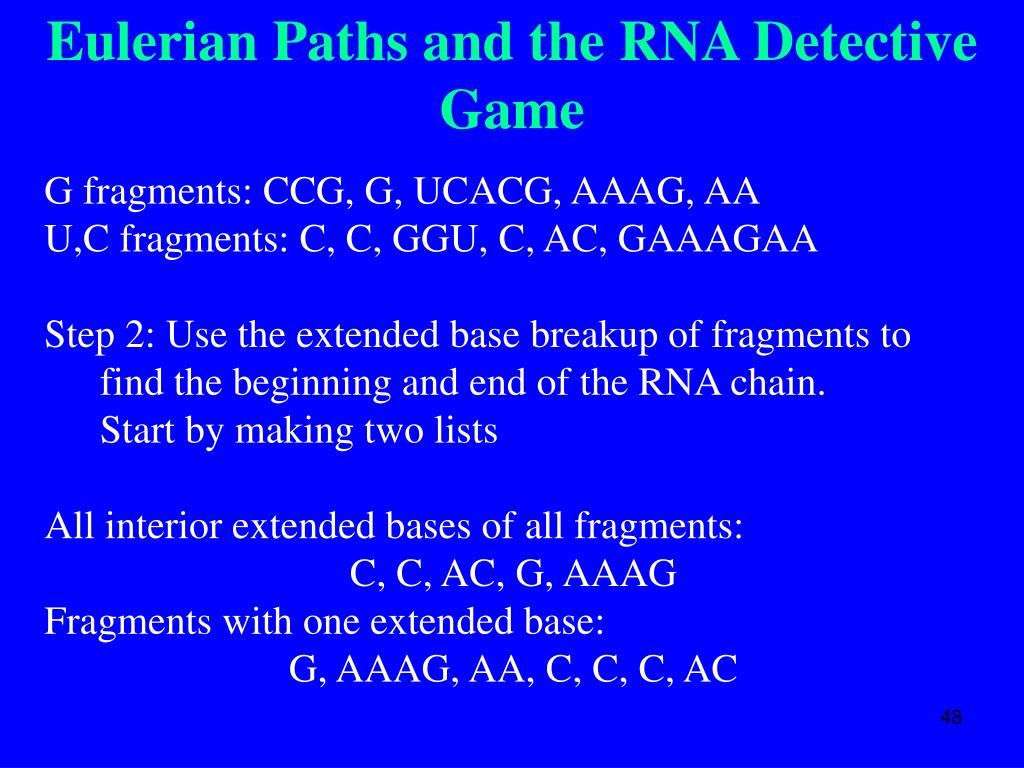 Eulerian Paths and the RNA Detective Game

G fragments: CCG, G, UCACG, AAAG, AA
U,C fragments: C, C, GGU, C, AC, GAAAGAA

Step 2: Use the extended base breakup of fragments to find the beginning and end of the RNA chain.
Start by making two lists

All interior extended bases of all fragments:
C, C, AC, G, AAAG
Fragments with one extended base:
G, AAAG, AA, C, C, C, AC

48